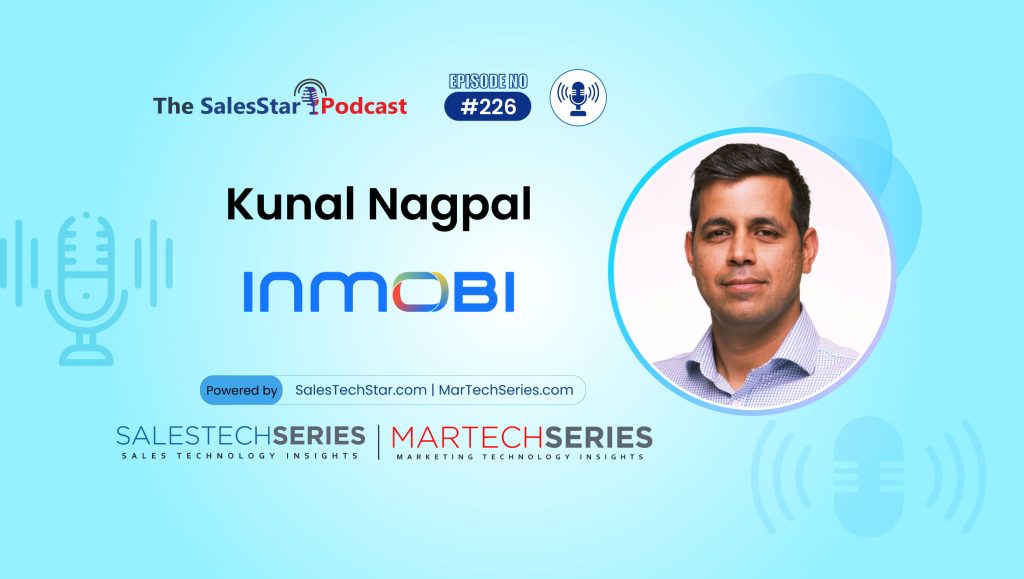 The SalesStar Podcast

EPISODE NO
#226

Kunal Nagpal

INMOBI

Powered by SalesTechStar.com | MarTechSeries.com

SALESTECHSERIES
SALES TECHNOLOGY INSIGHTS

MARTECHSERIES
MARKETING TECHNOLOGY INSIGHTS